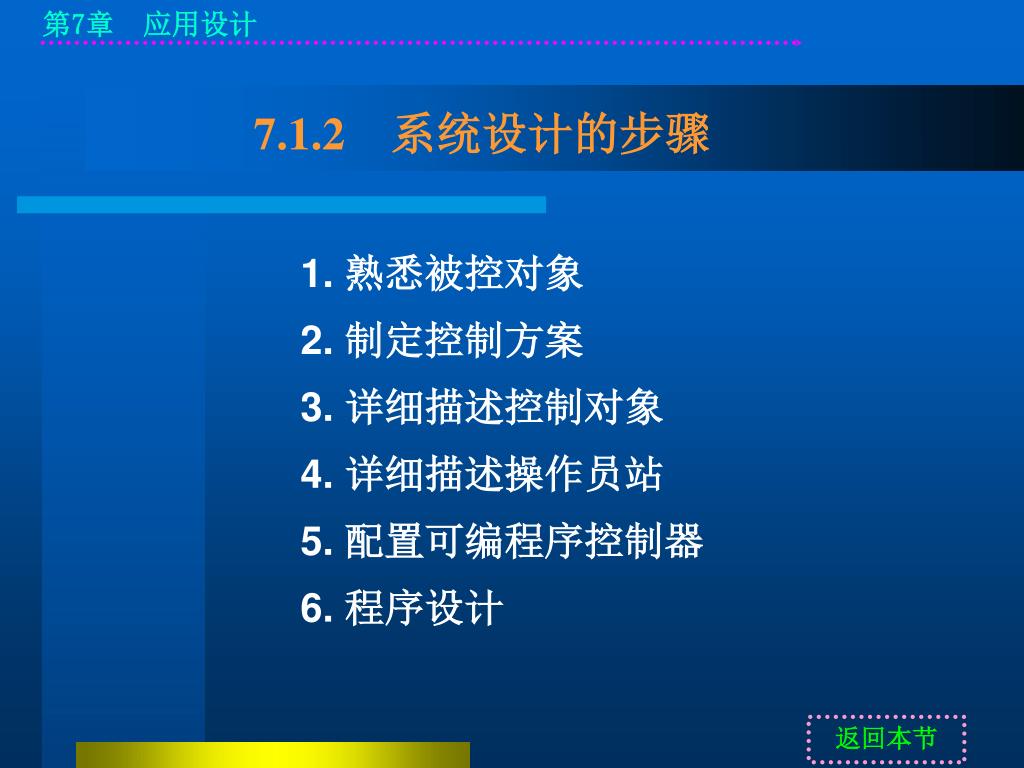 第7章　应用设计

7.1.2　系统设计的步骤

1. 熟悉被控对象
2. 制定控制方案
3. 详细描述控制对象
4. 详细描述操作员站
5. 配置可编程序控制器
6. 程序设计

返回本节